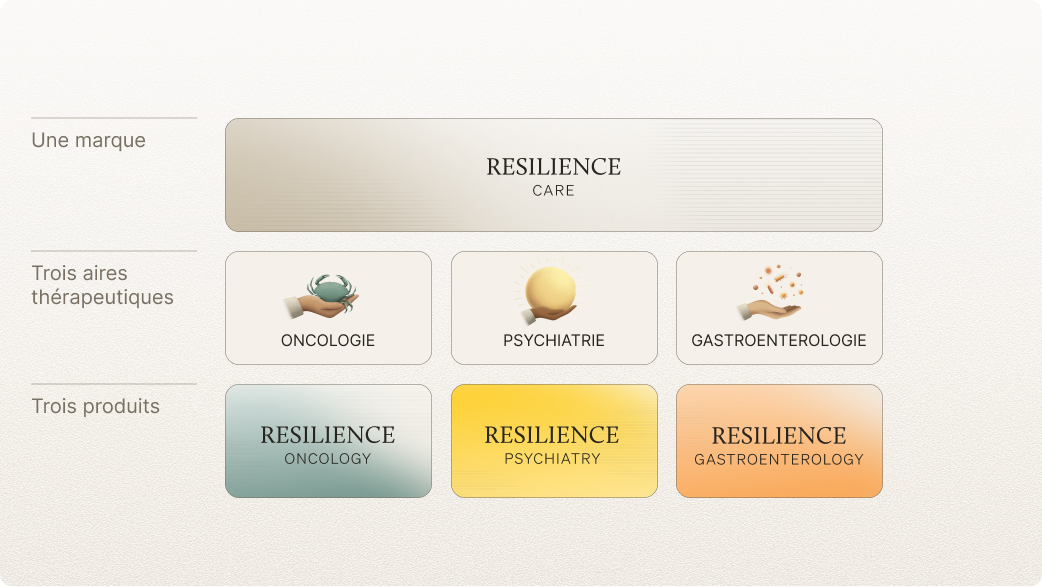 Une marque

RESILIENCE
CARE

Trois aires thérapeutiques

ONCOLOGIE

PSYCHIATRIE

GASTROENTEROLOGIE

Trois produits

RESILIENCE
ONCOLOGY

RESILIENCE
PSYCHIATRY

RESILIENCE
GASTROENTEROLOGY